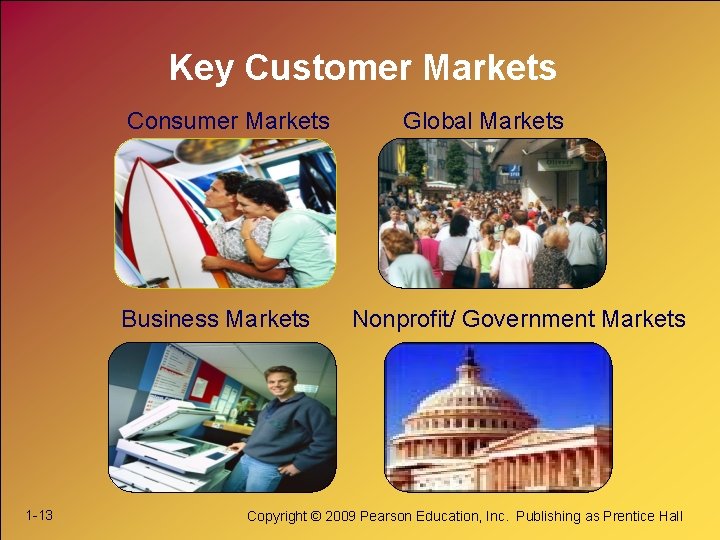 Key Customer Markets

Consumer Markets

Global Markets

Business Markets

Nonprofit/ Government Markets

1-13

Copyright © 2009 Pearson Education, Inc. Publishing as Prentice Hall